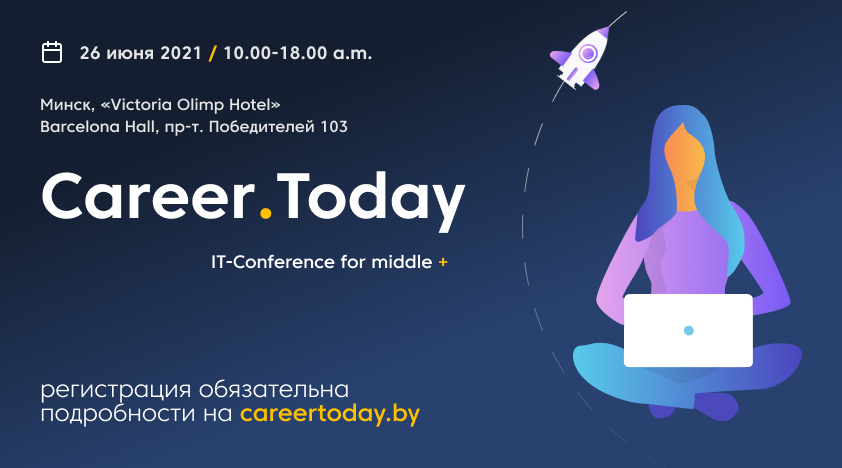 26 июня 2021 / 10.00-18.00 a.m.

Минск, «Victoria Olimp Hotel»
Barcelona Hall, пр-т. Победителей 103

Career.Today

IT-Conference for middle +

регистрация обязательна
подробности на careertoday.by